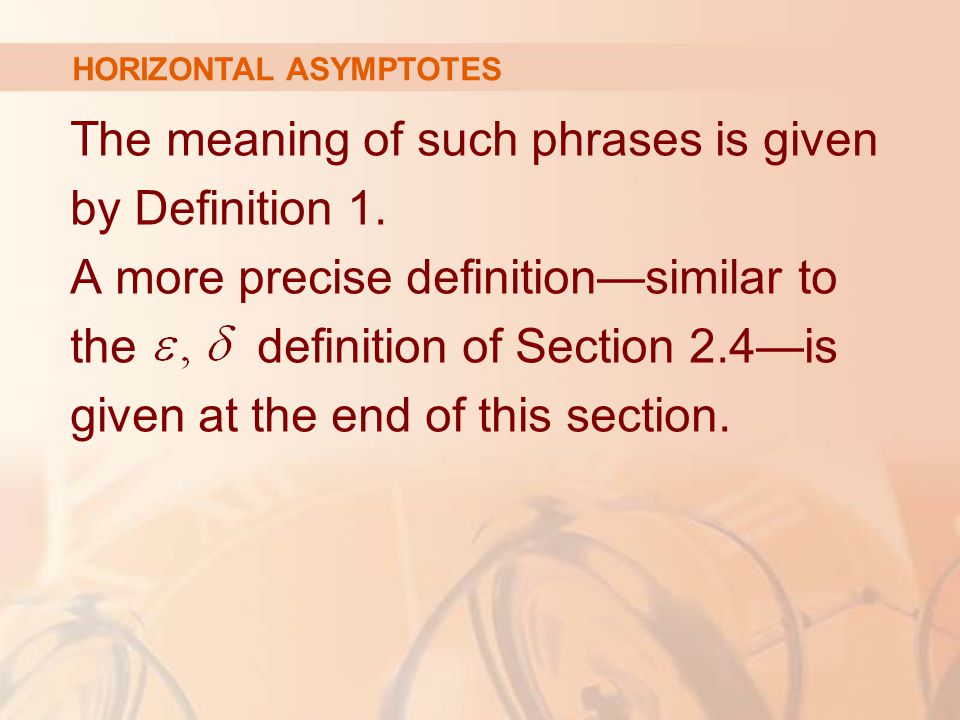 HORIZONTAL ASYMPTOTES

The meaning of such phrases is given by Definition 1.

A more precise definition—similar to the $\varepsilon, \delta$ definition of Section 2.4—is given at the end of this section.